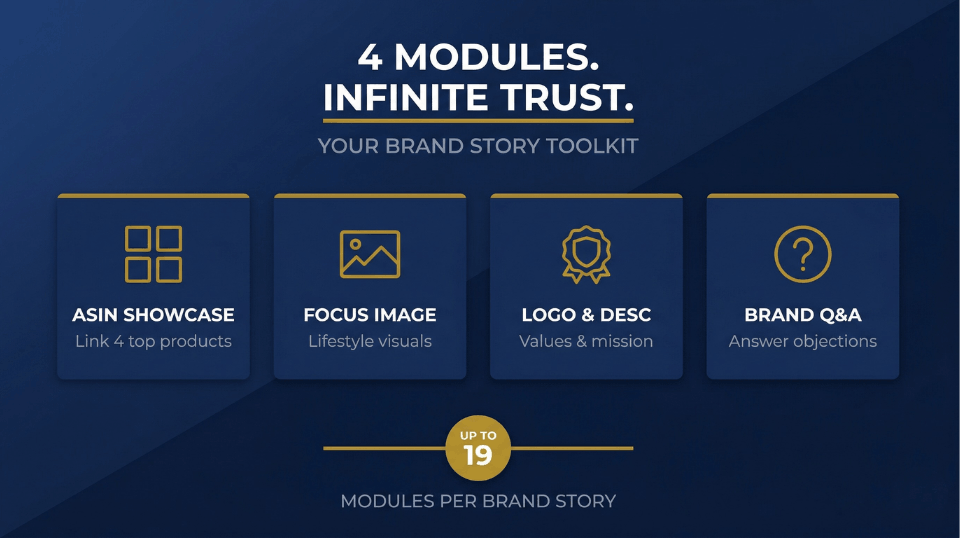 4 MODULES.
INFINITE TRUST.

YOUR BRAND STORY TOOLKIT

ASIN SHOWCASE
Link 4 top products

FOCUS IMAGE
Lifestyle visuals

LOGO & DESC
Values & mission

BRAND Q&A
Answer objections

UP TO
19

MODULES PER BRAND STORY